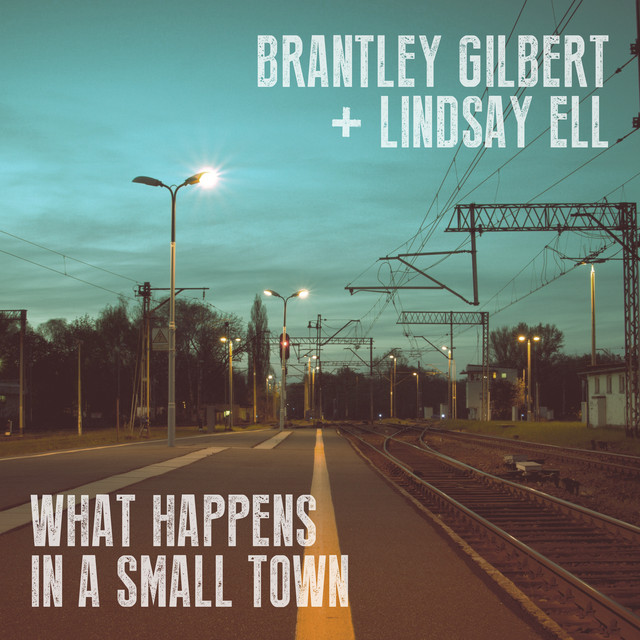 BRANTLEY GILBERT
+ LINDSAY ELL

WHAT HAPPENS
IN A SMALL TOWN